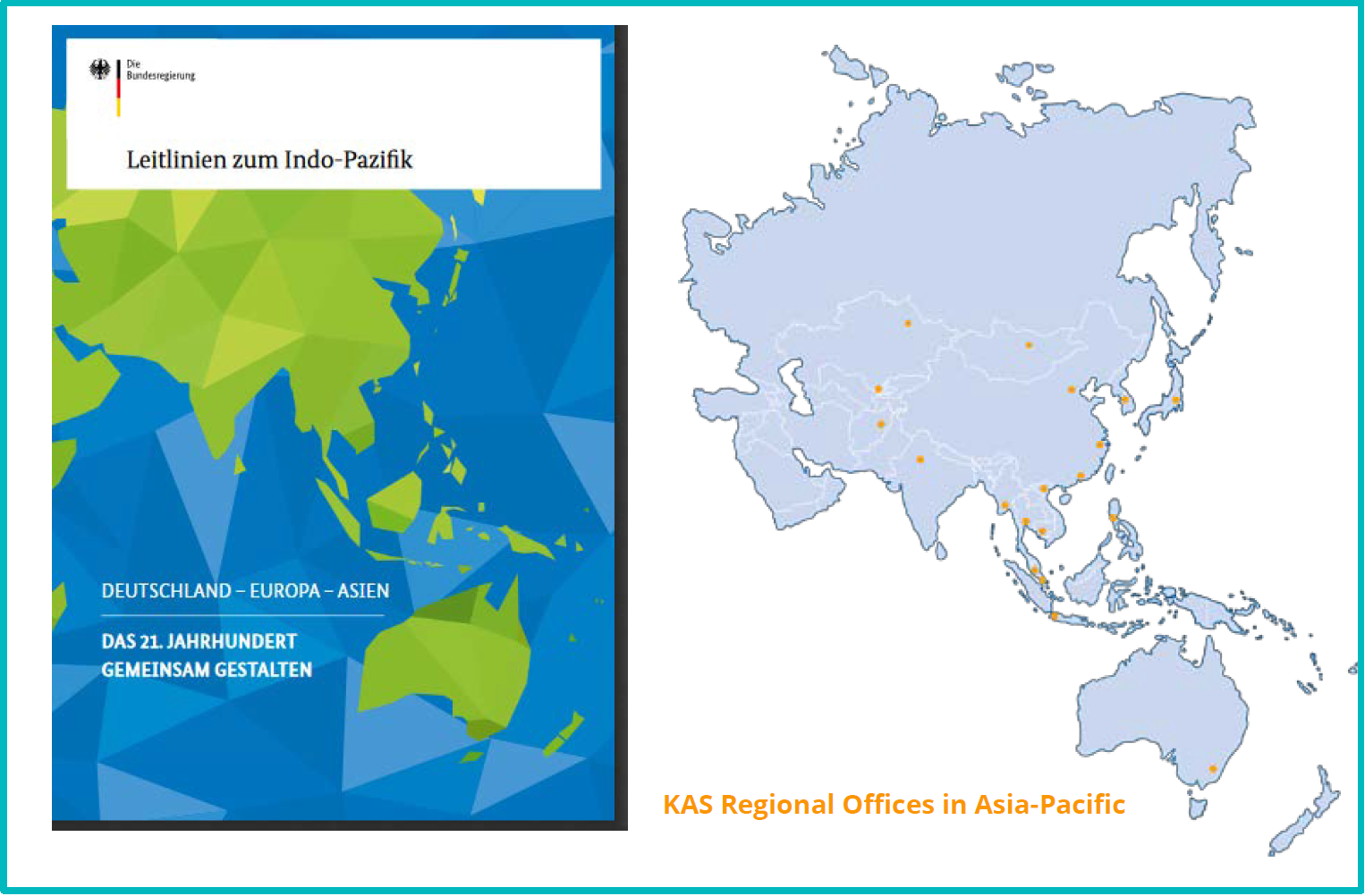 Die Bundesregierung

Leitlinien zum Indo-Pazifik

DEUTSCHLAND – EUROPA – ASIEN

DAS 21. JAHRHUNDERT GEMEINSAM GESTALTEN

KAS Regional Offices in Asia-Pacific